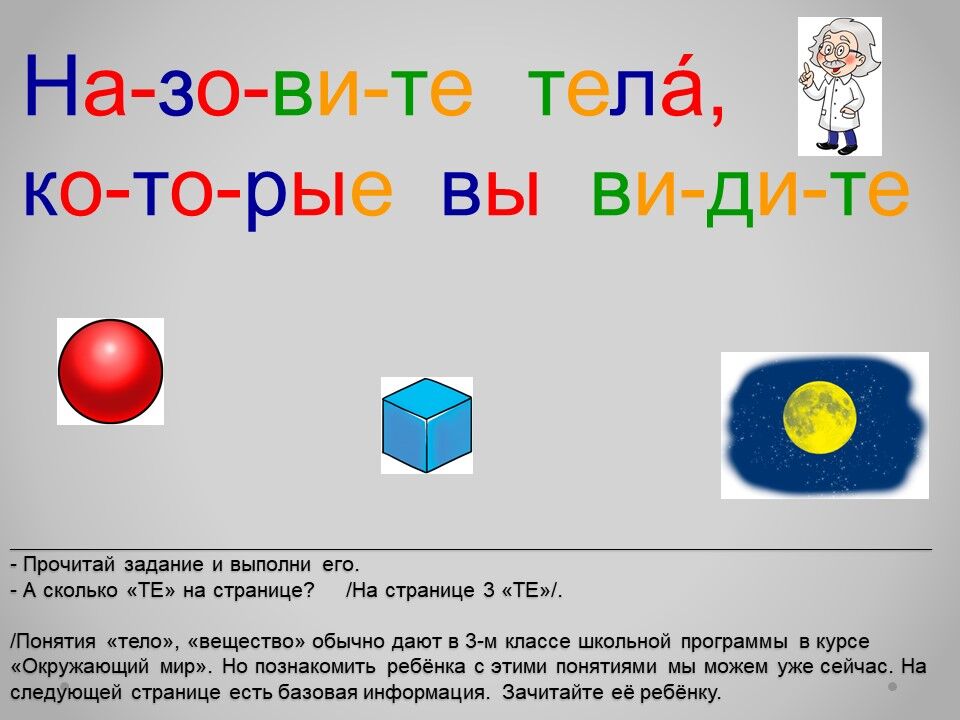 На-зо-ви-те тела́,
ко-то-рые вы ви-ди-те

- Прочитай задание и выполни его.
- А сколько «ТЕ» на странице? /На странице 3 «ТЕ»/.

/Понятия «тело», «вещество» обычно дают в 3-м классе школьной программы в курсе «Окружающий мир». Но познакомить ребёнка с этими понятиями мы можем уже сейчас. На следующей странице есть базовая информация. Зачитайте её ребёнку.